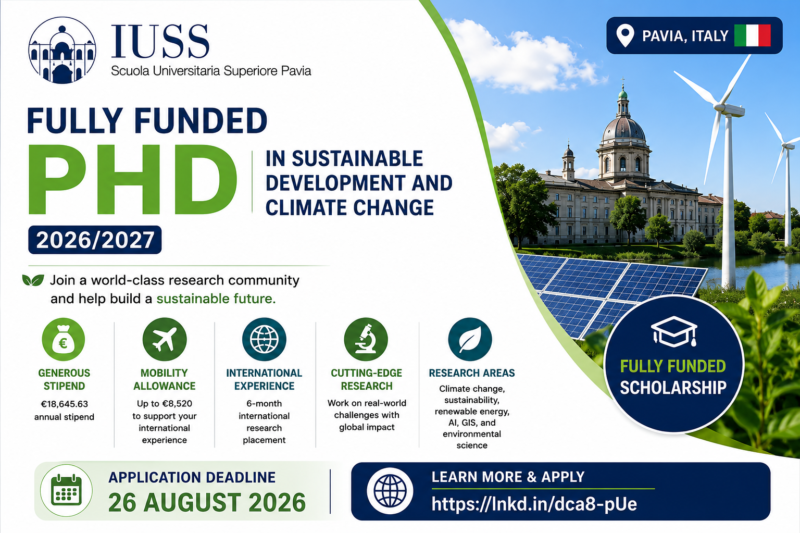 IUSS
Scuola Universitaria Superiore Pavia

PAVIA, ITALY

FULLY FUNDED
PHD
IN SUSTAINABLE DEVELOPMENT AND CLIMATE CHANGE
2026/2027

Join a world-class research community and help build a sustainable future.

GENEROUS STIPEND
€18,645.63 annual stipend

MOBILITY ALLOWANCE
Up to €8,520 to support your international experience

INTERNATIONAL EXPERIENCE
6-month international research placement

CUTTING-EDGE RESEARCH
Work on real-world challenges with global impact

RESEARCH AREAS
Climate change, sustainability, renewable energy, AI, GIS, and environmental science

FULLY FUNDED SCHOLARSHIP

APPLICATION DEADLINE
26 AUGUST 2026

LEARN MORE & APPLY
https://lnkd.in/dca8-pUe